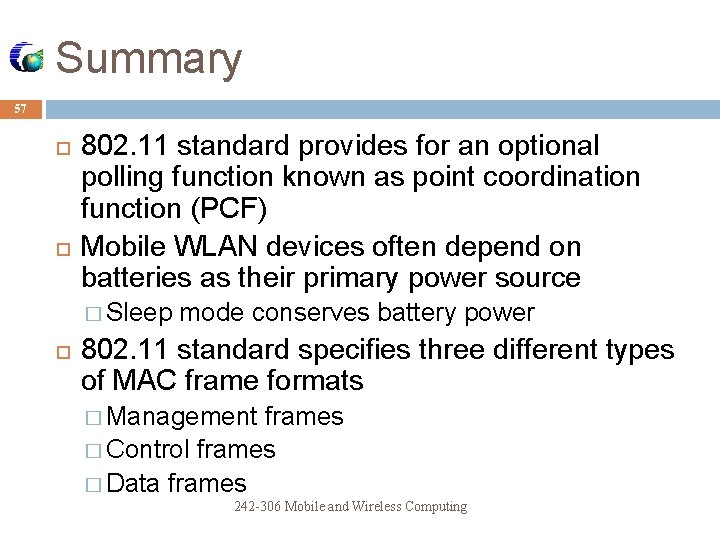 Summary

57

802.11 standard provides for an optional polling function known as point coordination function (PCF)

Mobile WLAN devices often depend on batteries as their primary power source

Sleep mode conserves battery power

802.11 standard specifies three different types of MAC frame formats

Management frames

Control frames

Data frames

242-306 Mobile and Wireless Computing